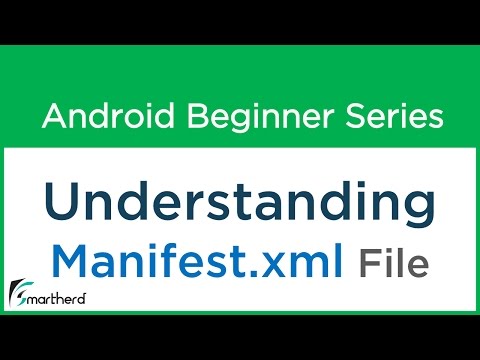 Android Beginner Series

Understanding
Manifest.xml File

Smartherd